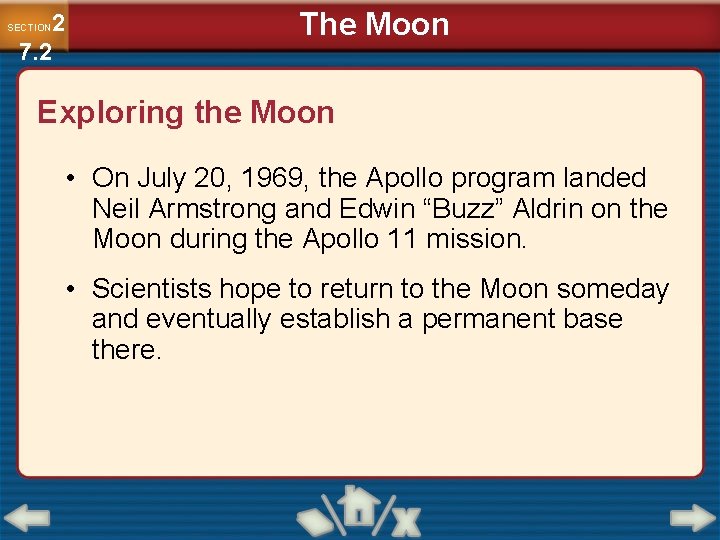 SECTION 2
7.2

The Moon

Exploring the Moon

• On July 20, 1969, the Apollo program landed Neil Armstrong and Edwin “Buzz” Aldrin on the Moon during the Apollo 11 mission.

• Scientists hope to return to the Moon someday and eventually establish a permanent base there.